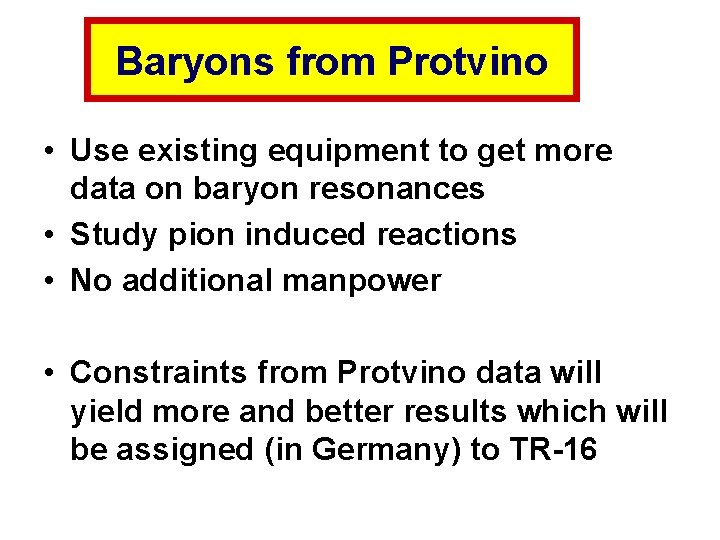 Baryons from Protvino

• Use existing equipment to get more data on baryon resonances
• Study pion induced reactions
• No additional manpower

• Constraints from Protvino data will yield more and better results which will be assigned (in Germany) to TR-16